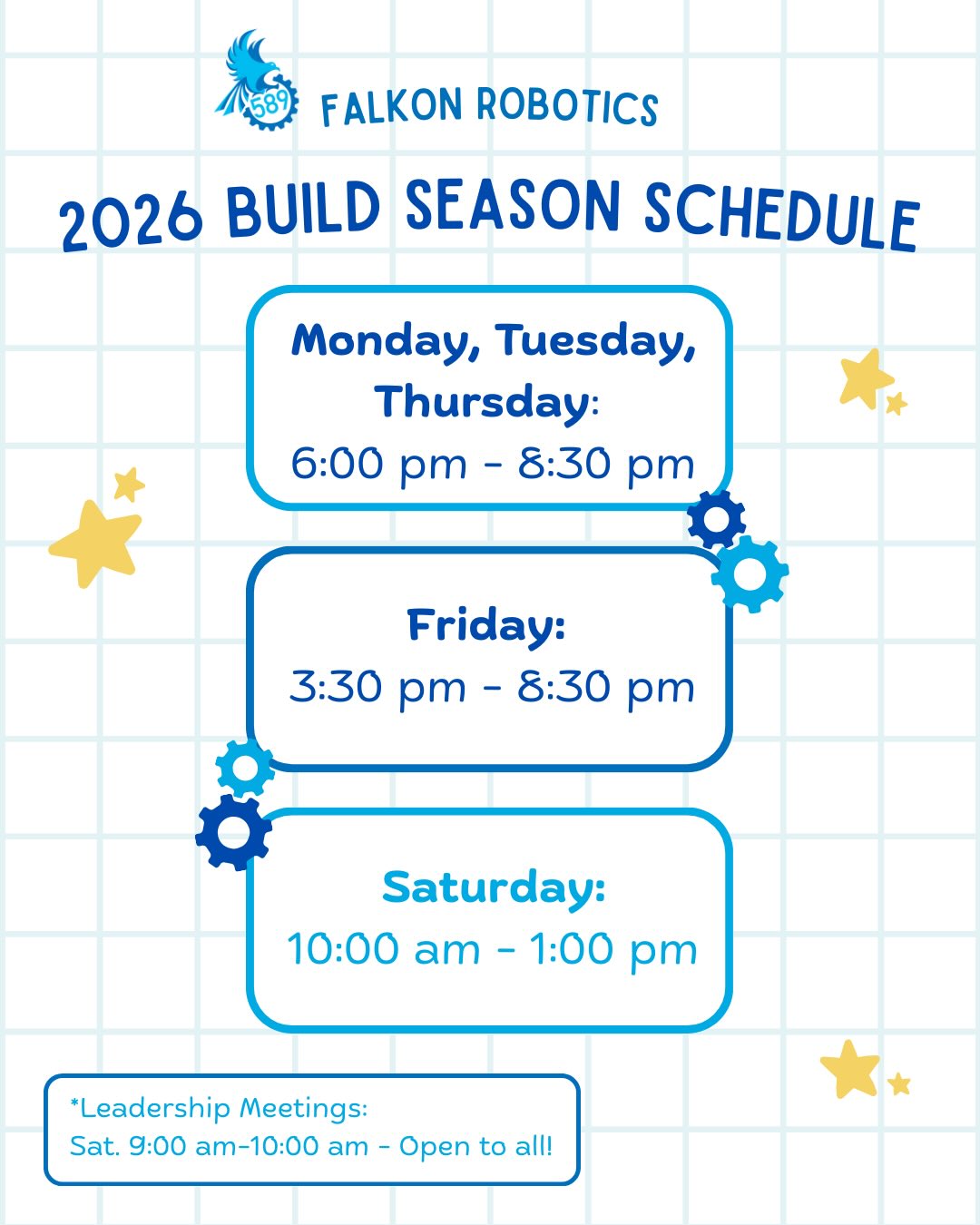 589

FALKON ROBOTICS

2026 BUILD SEASON SCHEDULE

Monday, Tuesday, Thursday:
6:00 pm - 8:30 pm

Friday:
3:30 pm - 8:30 pm

Saturday:
10:00 am - 1:00 pm

*Leadership Meetings:
Sat. 9:00 am-10:00 am - Open to all!